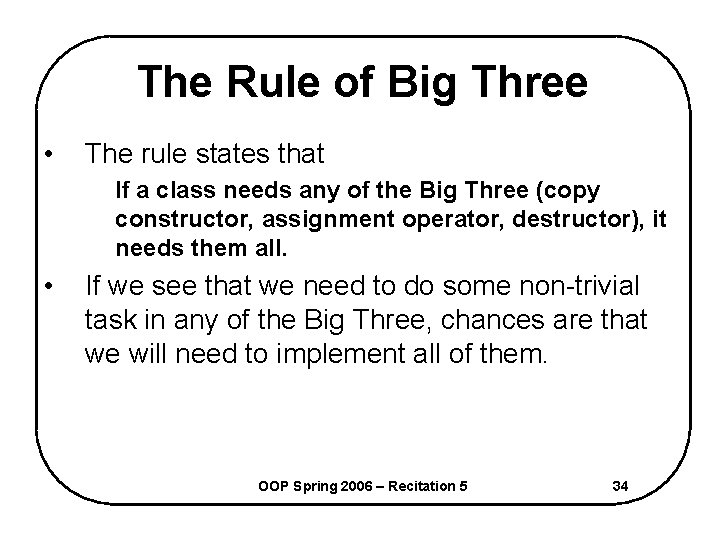 The Rule of Big Three

• The rule states that

If a class needs any of the Big Three (copy constructor, assignment operator, destructor), it needs them all.

• If we see that we need to do some non-trivial task in any of the Big Three, chances are that we will need to implement all of them.

OOP Spring 2006 – Recitation 5

34